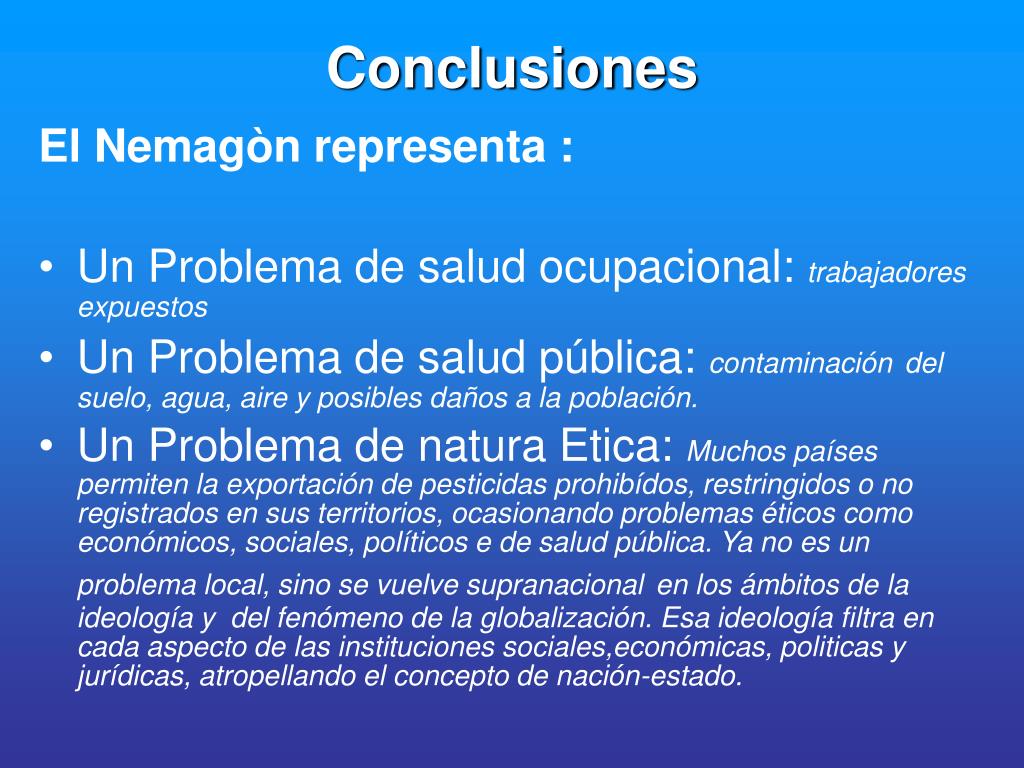 Conclusiones

El Nemagòn representa :

• Un Problema de salud ocupacional: trabajadores expuestos
• Un Problema de salud pública: contaminación del suelo, agua, aire y posibles daños a la población.
• Un Problema de natura Etica: Muchos países permiten la exportación de pesticidas prohibídos, restringidos o no registrados en sus territorios, ocasionando problemas éticos como económicos, sociales, políticos e de salud pública. Ya no es un problema local, sino se vuelve supranacional en los ámbitos de la ideología y del fenómeno de la globalización. Esa ideología filtra en cada aspecto de las instituciones sociales,económicas, politicas y jurídicas, atropellando el concepto de nación-estado.